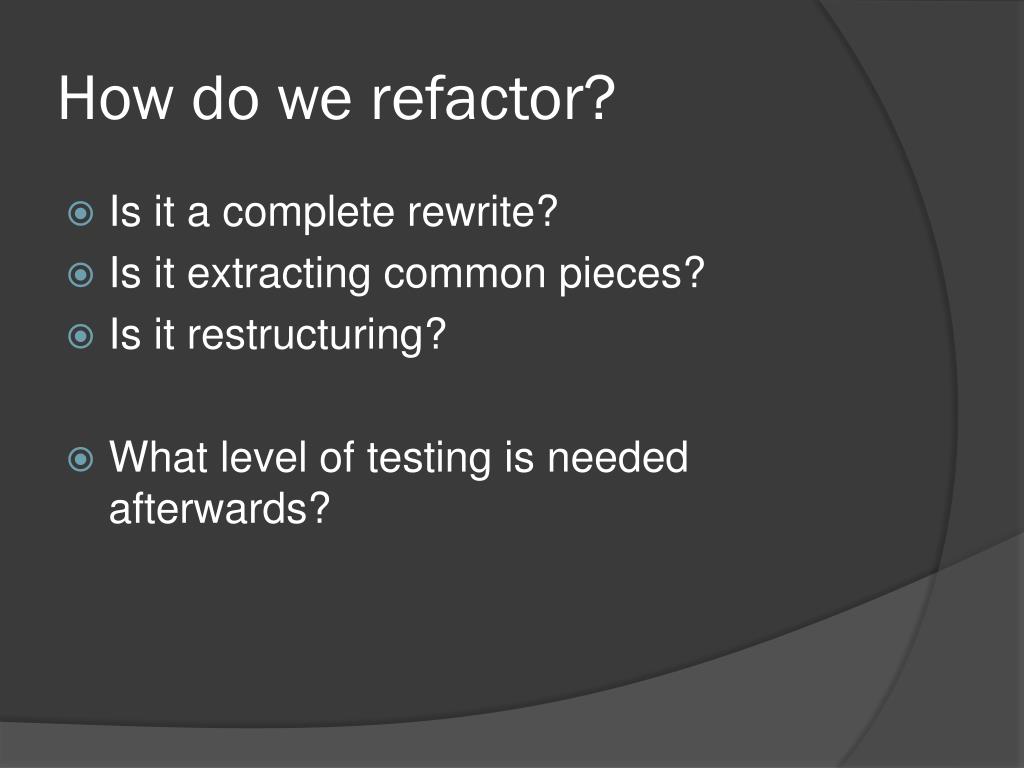 How do we refactor?

Is it a complete rewrite?
Is it extracting common pieces?
Is it restructuring?

What level of testing is needed afterwards?